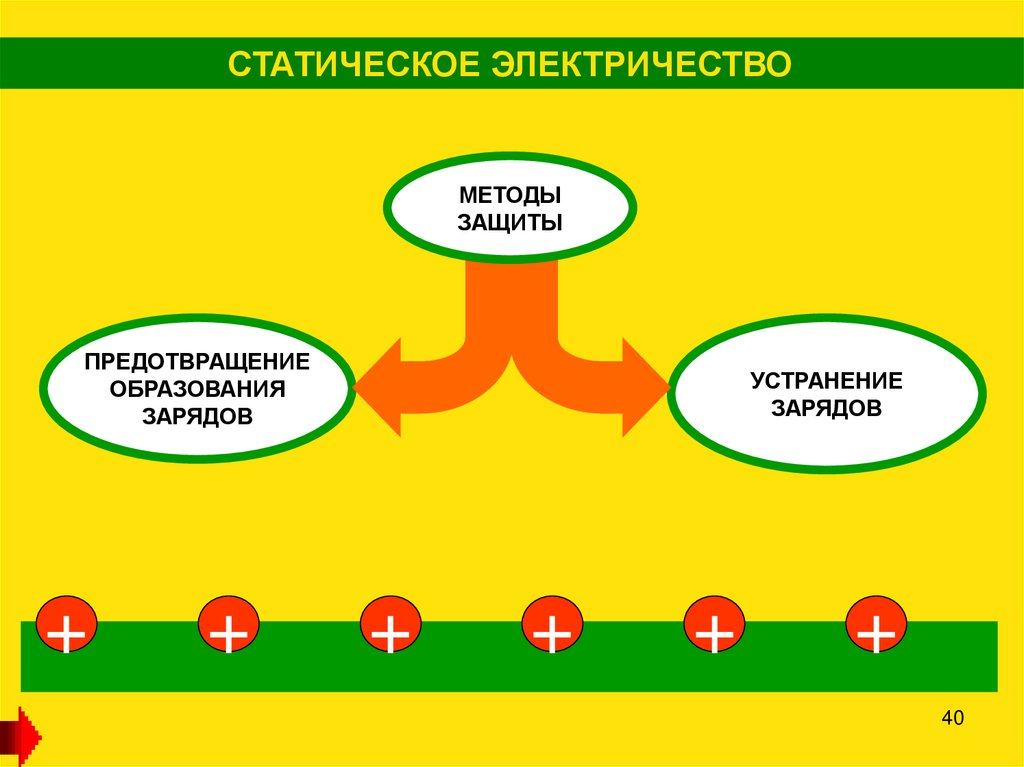 СТАТИЧЕСКОЕ ЭЛЕКТРИЧЕСТВО

МЕТОДЫ ЗАЩИТЫ

ПРЕДОТВРАЩЕНИЕ ОБРАЗОВАНИЯ ЗАРЯДОВ

УСТРАНЕНИЕ ЗАРЯДОВ

+ + + + + +

40